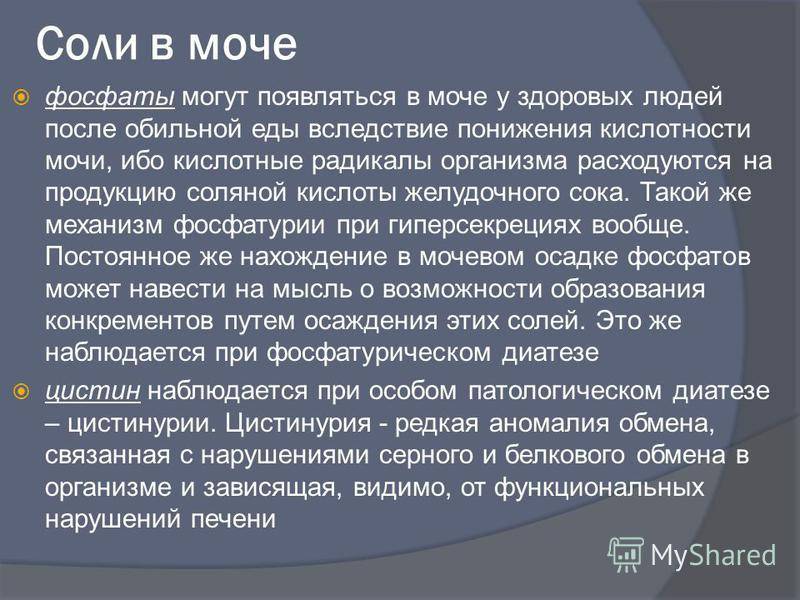 Соли в моче

фосфаты могут появляться в моче у здоровых людей после обильной еды вследствие понижения кислотности мочи, ибо кислотные радикалы организма расходуются на продукцию соляной кислоты желудочного сока. Такой же механизм фосфатурии при гиперсекрециях вообще. Постоянное же нахождение в мочевом осадке фосфатов может навести на мысль о возможности образования конкрементов путем осаждения этих солей. Это же наблюдается при фосфатурическом диатезе

цистин наблюдается при особом патологическом диатезе – цистинурии. Цистинурия - редкая аномалия обмена, связанная с нарушениями серного и белкового обмена в организме и зависящая, видимо, от функциональных нарушений печени

MyShared